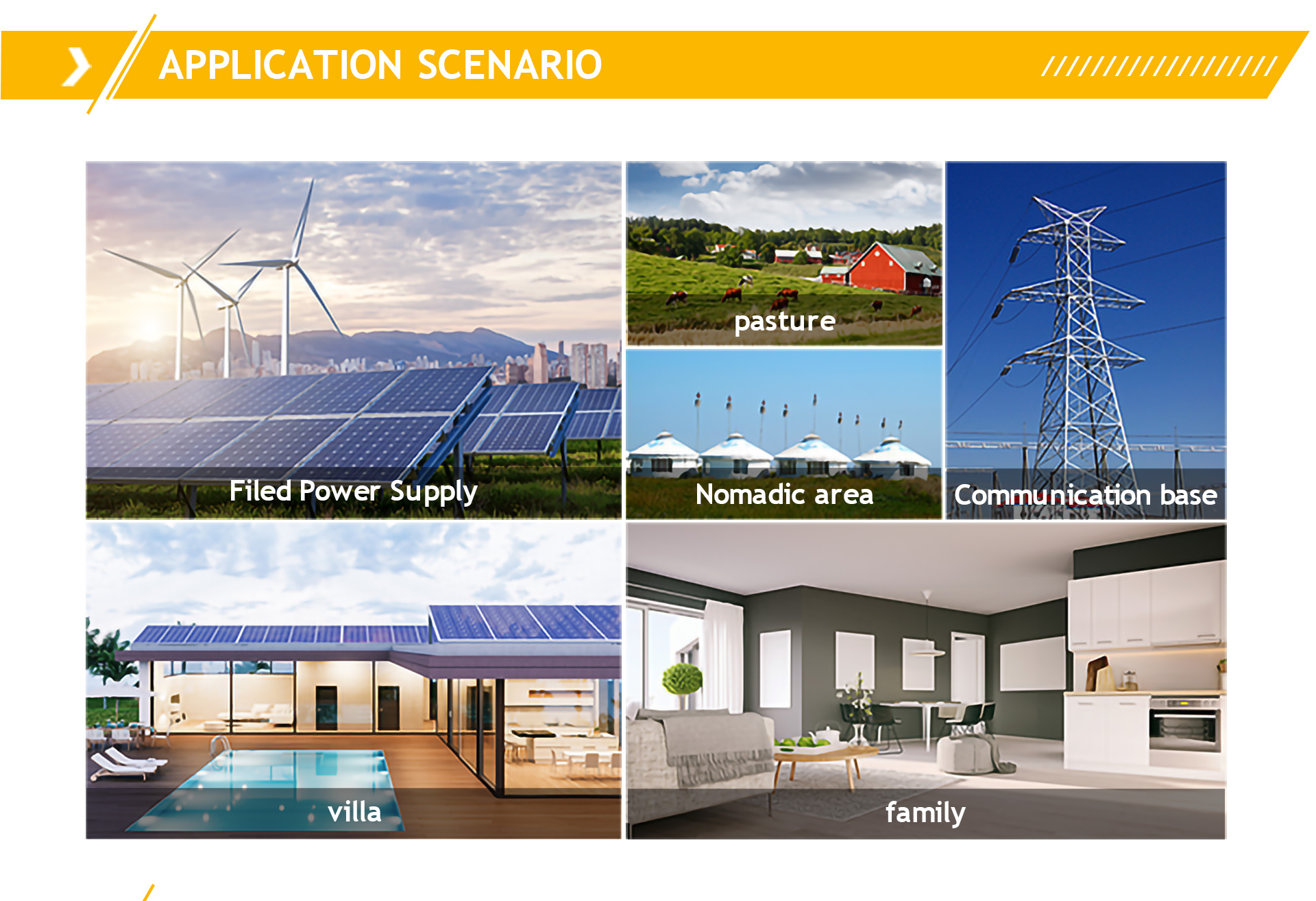 APPLICATION SCENARIO

Filed Power Supply

pasture

Nomadic area

Communication base

villa

family